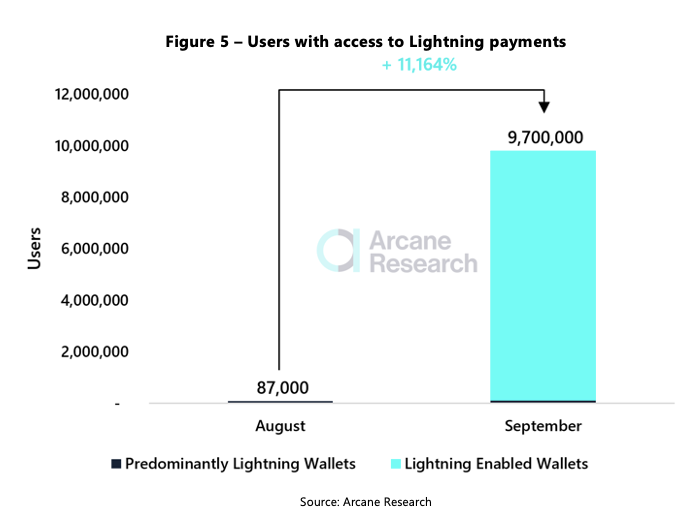 Figure 5 – Users with access to Lightning payments

+ 11,164%

12,000,000
10,000,000
8,000,000
6,000,000
4,000,000
2,000,000
-

Users

9,700,000

87,000

Arcane Research

August
September

Predominantly Lightning Wallets
Lightning Enabled Wallets

Source: Arcane Research